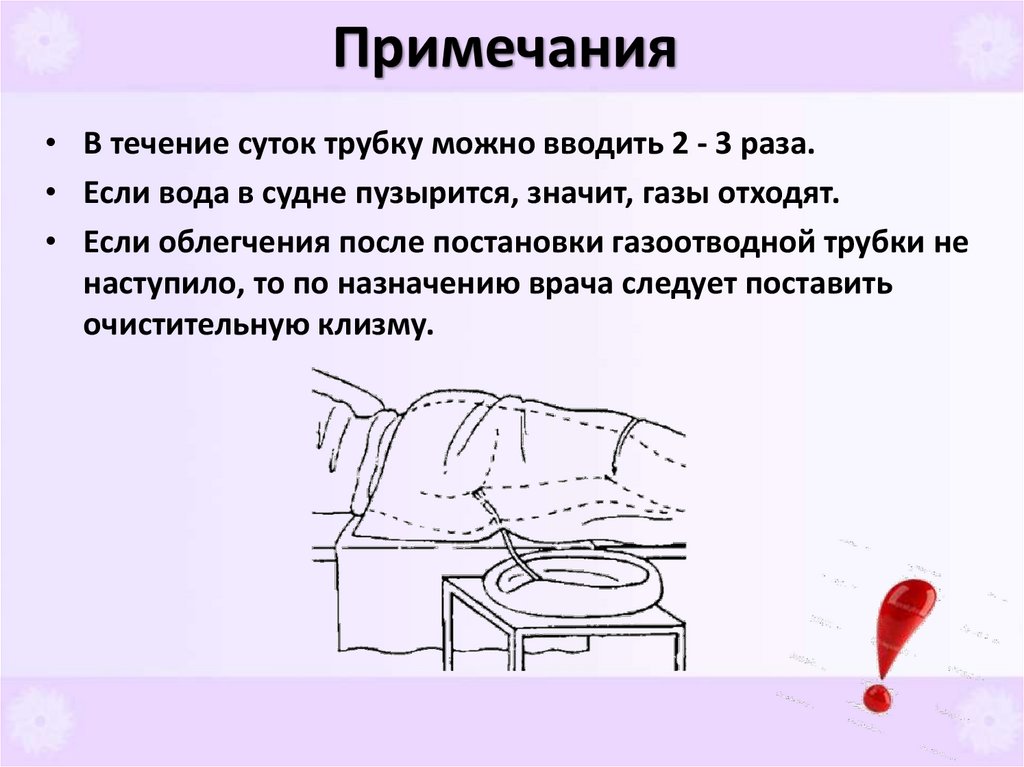 Примечания

• В течение суток трубку можно вводить 2 - 3 раза.

• Если вода в судне пузырится, значит, газы отходят.

• Если облегчения после постановки газоотводной трубки не наступило, то по назначению врача следует поставить очистительную клизму.